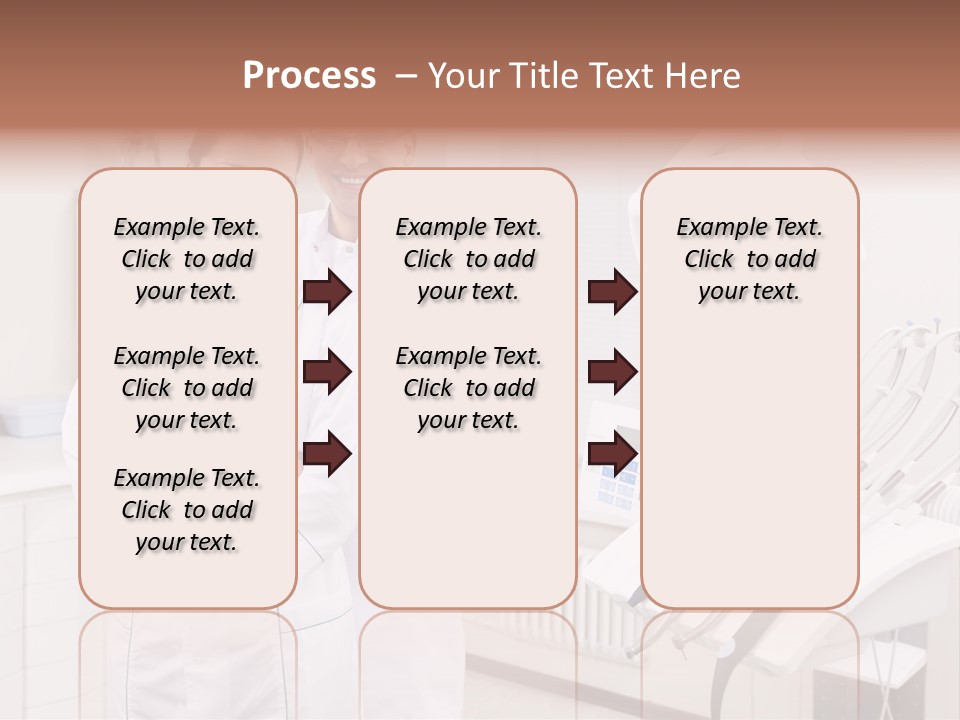 Process – Your Title Text Here

Example Text. Click to add your text.

Example Text. Click to add your text.

Example Text. Click to add your text.

Example Text. Click to add your text.

Example Text. Click to add your text.

Example Text. Click to add your text.